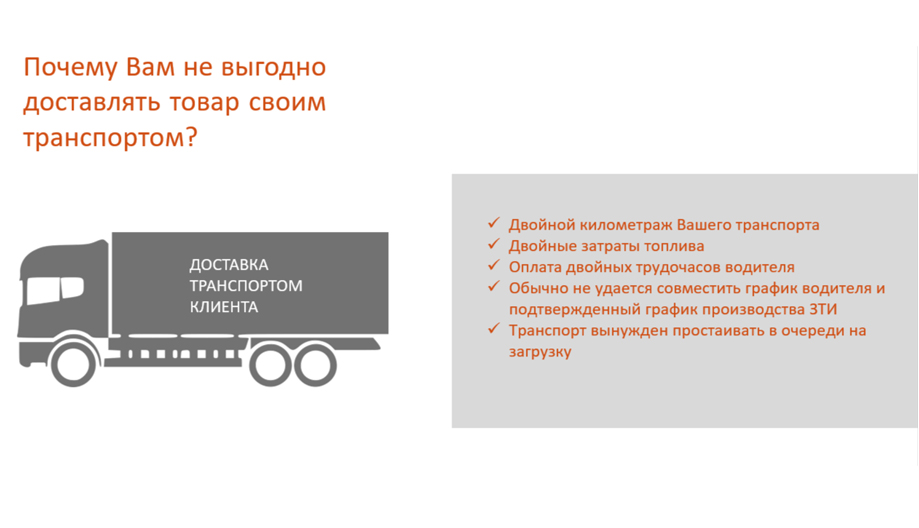 Почему Вам не выгодно доставлять товар своим транспортом?

ДОСТАВКА ТРАНСПОРТОМ КЛИЕНТА

✓ Двойной километраж Вашего транспорта
✓ Двойные затраты топлива
✓ Оплата двойных трудочасов водителя
✓ Обычно не удается совместить график водителя и подтвержденный график производства ЗТИ
✓ Транспорт вынужден простаивать в очереди на загрузку